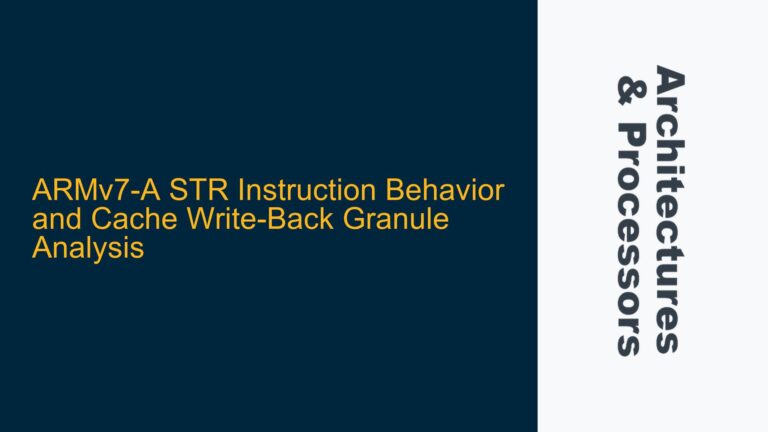 ARMv7-A STR Instruction Behavior and Cache Write-Back Granule Analysis

Architectures & Processors